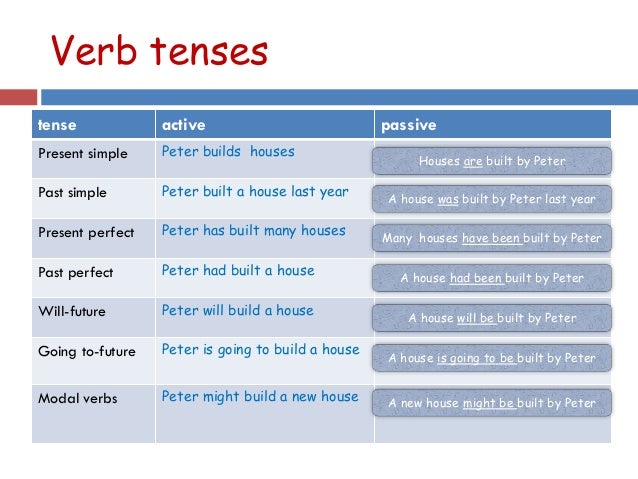 Verb tenses

| tense | active | passive |
|---|---|---|
| Present simple | Peter builds houses | Houses are built by Peter |
| Past simple | Peter built a house last year | A house was built by Peter last year |
| Present perfect | Peter has built many houses | Many houses have been built by Peter |
| Past perfect | Peter had built a house | A house had been built by Peter |
| Will-future | Peter will build a house | A house will be built by Peter |
| Going to-future | Peter is going to build a house | A house is going to be built by Peter |
| Modal verbs | Peter might build a new house | A new house might be built by Peter |